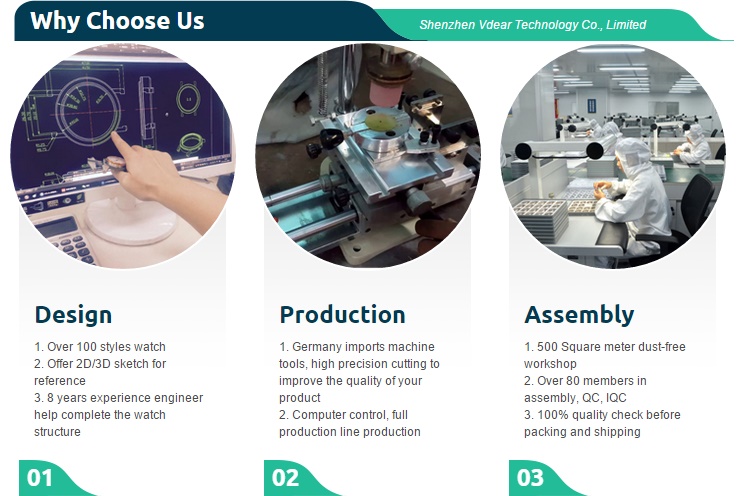 Why Choose Us

Shenzhen Vdear Technology Co., Limited

Design

1. Over 100 styles watch
2. Offer 2D/3D sketch for reference
3. 8 years experience engineer help complete the watch structure

01

Production

1. Germany imports machine tools, high precision cutting to improve the quality of your product
2. Computer control, full production line production

02

Assembly

1. 500 Square meter dust-free workshop
2. Over 80 members in assembly, QC, IQC
3. 100% quality check before packing and shipping

03